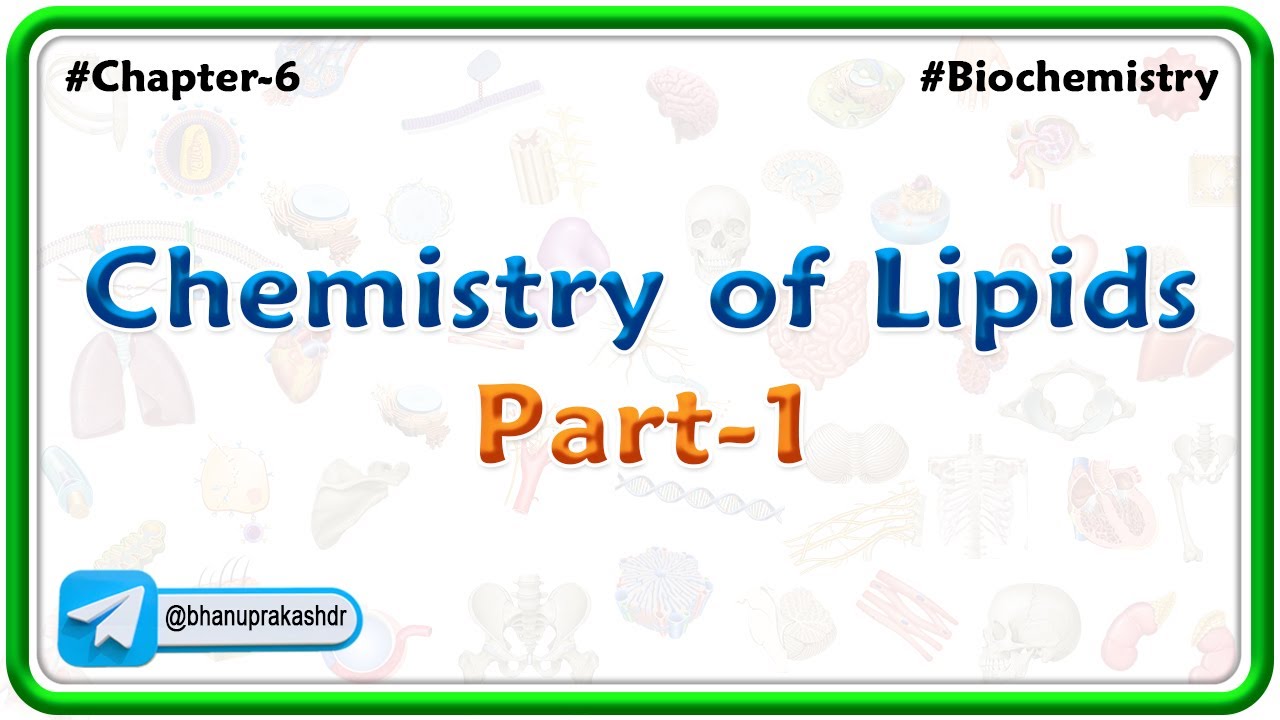 #Chapter-6

#Biochemistry

Chemistry of Lipids

Part-1

@bhanuprakashdr